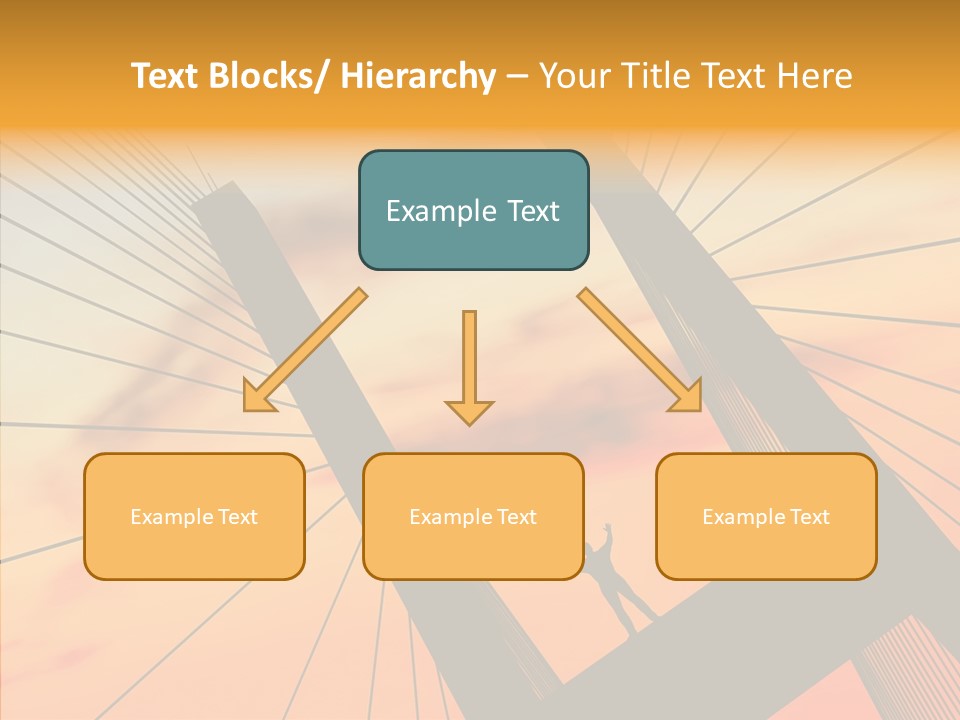 Text Blocks/ Hierarchy – Your Title Text Here

Example Text

Example Text

Example Text

Example Text